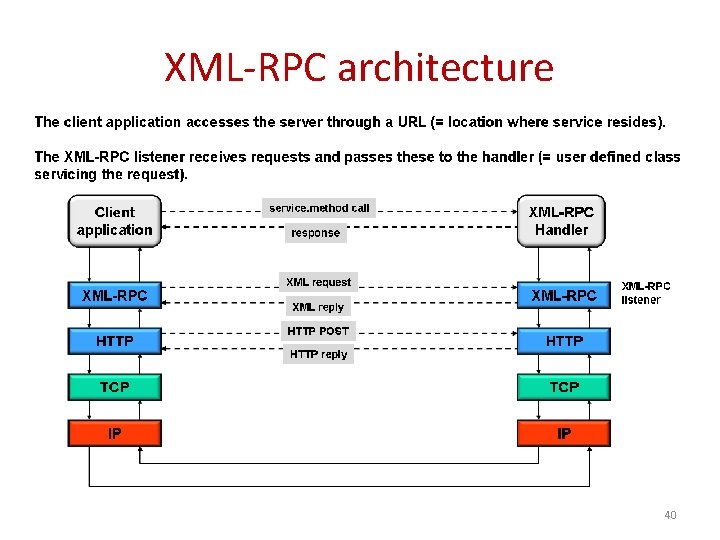 XML-RPC architecture

The client application accesses the server through a URL (= location where service resides).

The XML-RPC listener receives requests and passes these to the handler (= user defined class servicing the request).

Client application

service.method call

response

XML-RPC Handler

XML-RPC

XML request

XML reply

XML-RPC

XML-RPC listener

HTTP

HTTP POST

HTTP reply

HTTP

TCP

TCP

IP

IP

40